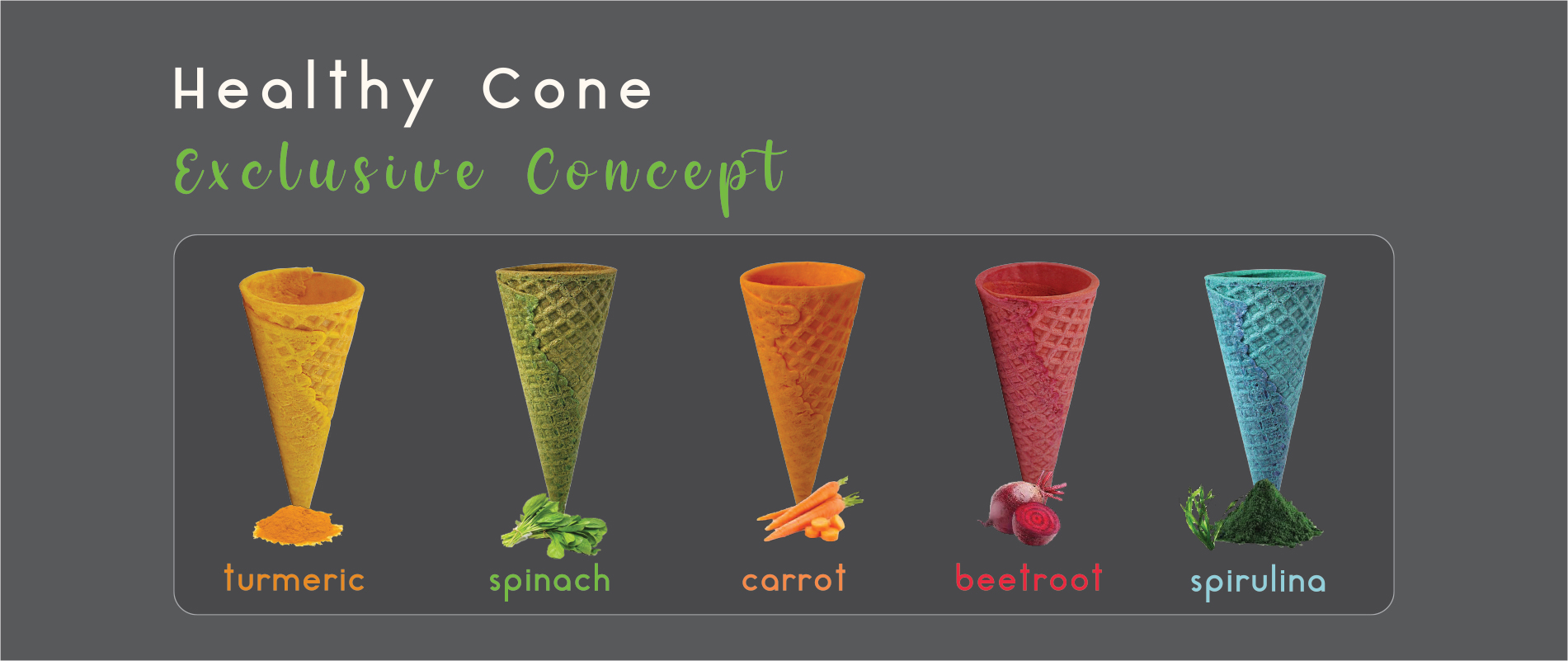 Healthy Cone
Exclusive Concept

turmeric spinach carrot beetroot spirulina